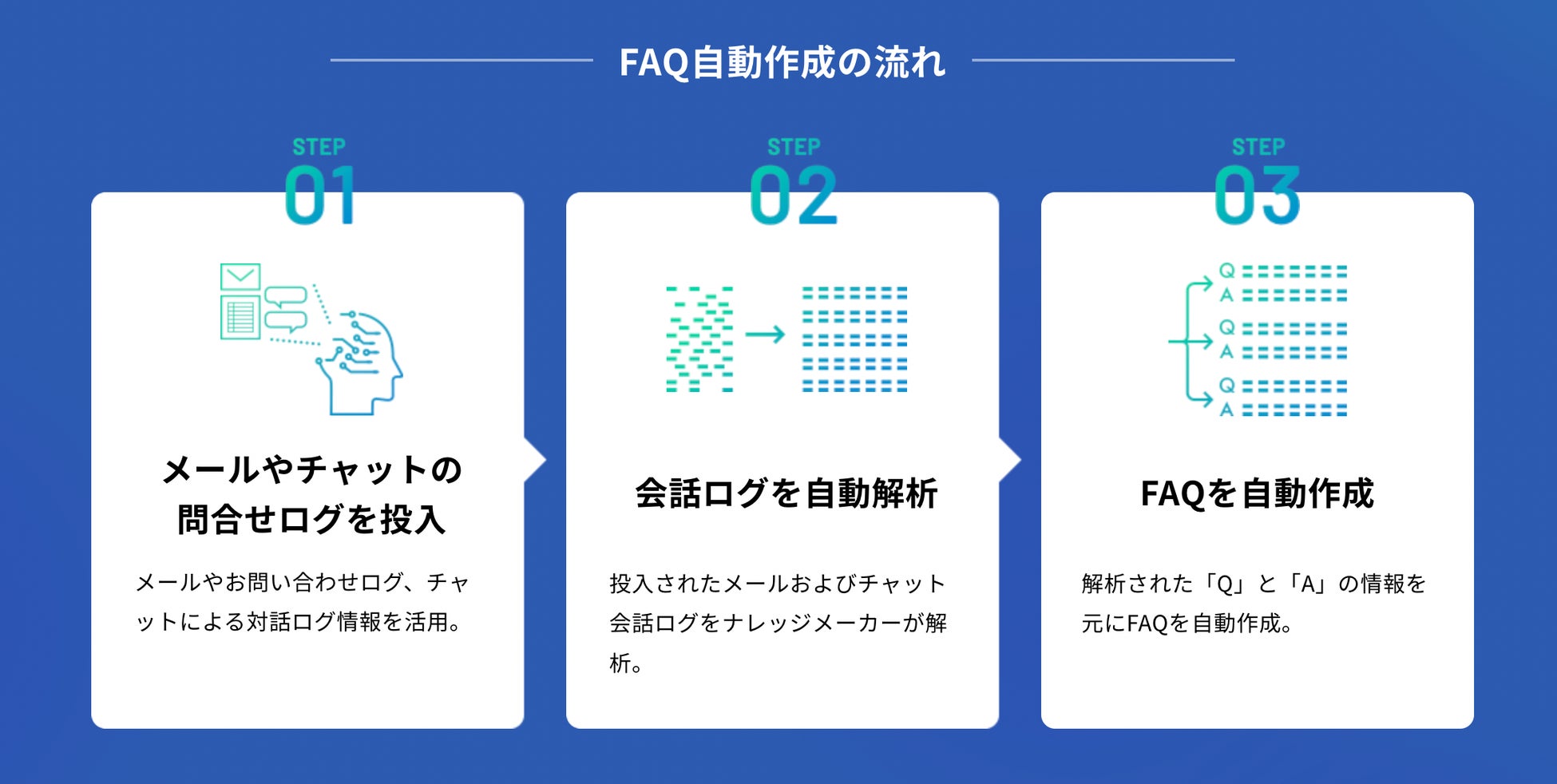 FAQ自動作成の流れ

STEP
01

メールやチャットの問合せログを投入

メールやお問い合わせログ、チャットによる対話ログ情報を活用。

STEP
02

会話ログを自動解析

投入されたメールおよびチャット会話ログをナレッジメーカーが解析。

STEP
03

Q
A
Q
A
Q
A

FAQを自動作成

解析された「Q」と「A」の情報を元にFAQを自動作成。